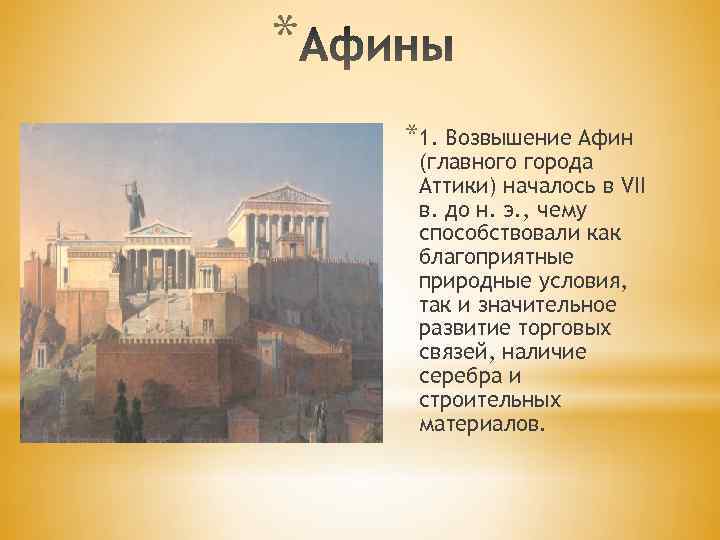 *Афины

*1. Возвышение Афин (главного города Аттики) началось в VII в. до н. э., чему способствовали как благоприятные природные условия, так и значительное развитие торговых связей, наличие серебра и строительных материалов.